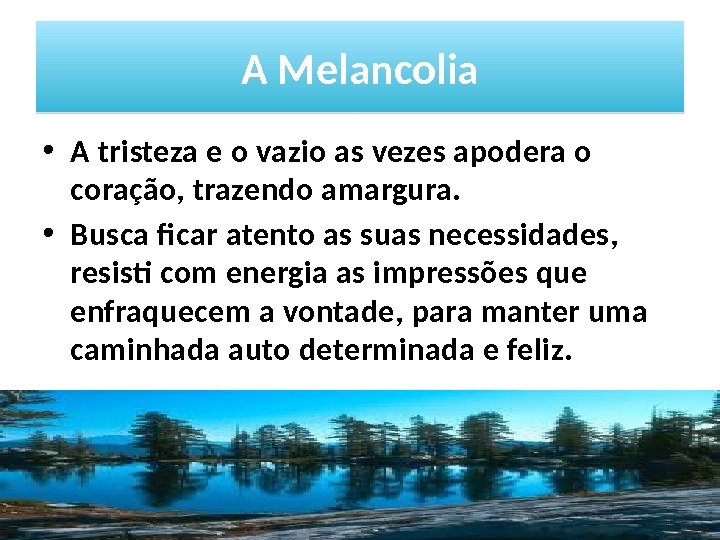 A Melancolia

• A tristeza e o vazio as vezes apodera o coração, trazendo amargura.

• Busca ficar atento as suas necessidades, resisti com energia as impressões que enfraquecem a vontade, para manter uma caminhada auto determinada e feliz.